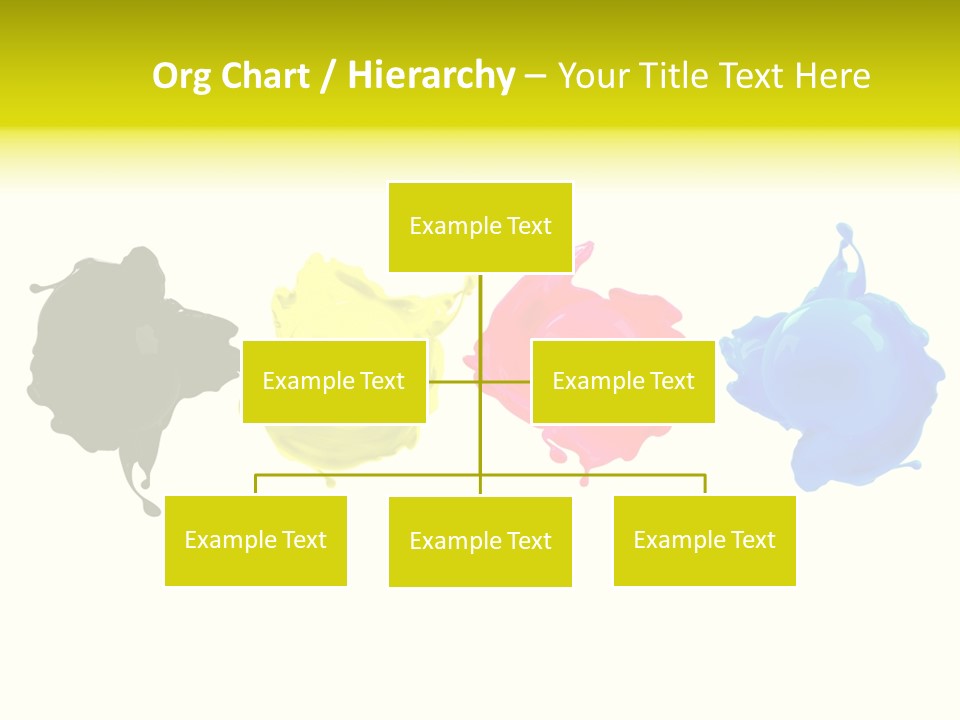 Org Chart / Hierarchy – Your Title Text Here

Example Text

Example Text

Example Text

Example Text

Example Text

Example Text